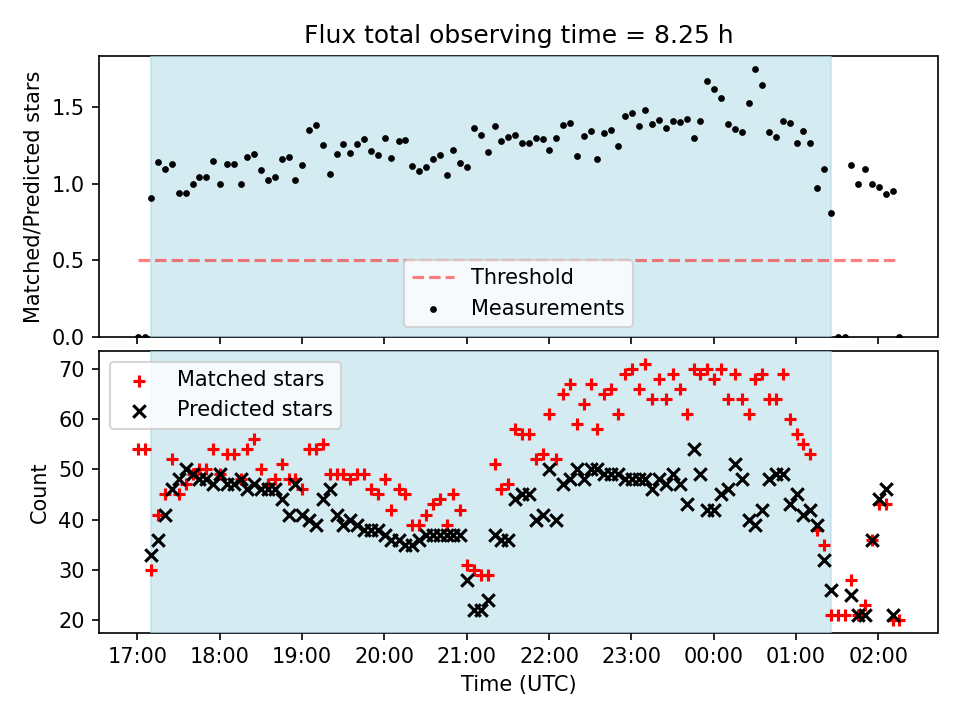 Flux total observing time = 8.25 h

Matched/Predicted stars

1.5
1.0
0.5
0.0

Threshold
Measurements

Matched stars
Predicted stars

Count

70
60
50
40
30
20

17:00 18:00 19:00 20:00 21:00 22:00 23:00 00:00 01:00 02:00

Time (UTC)